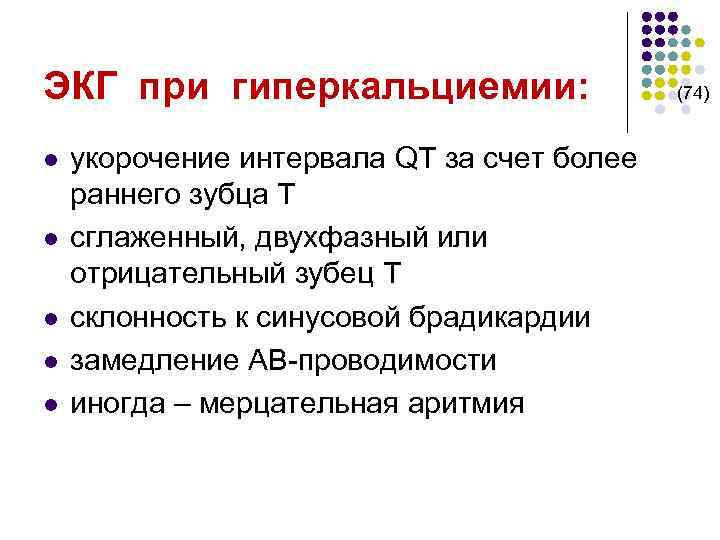 ЭКГ при гиперкальциемии:

(74)

- укорочение интервала QT за счет более раннего зубца Т
- сглаженный, двухфазный или отрицательный зубец Т
- склонность к синусовой брадикардии
- замедление АВ-проводимости
- иногда – мерцательная аритмия